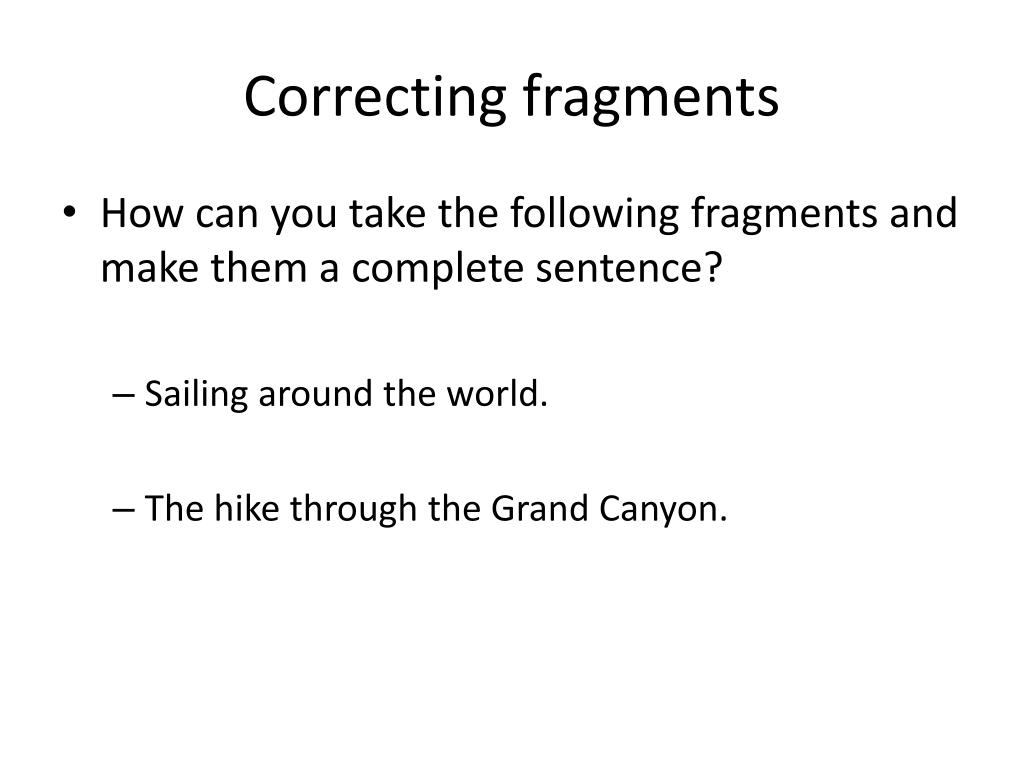 Correcting fragments

• How can you take the following fragments and make them a complete sentence?

– Sailing around the world.

– The hike through the Grand Canyon.